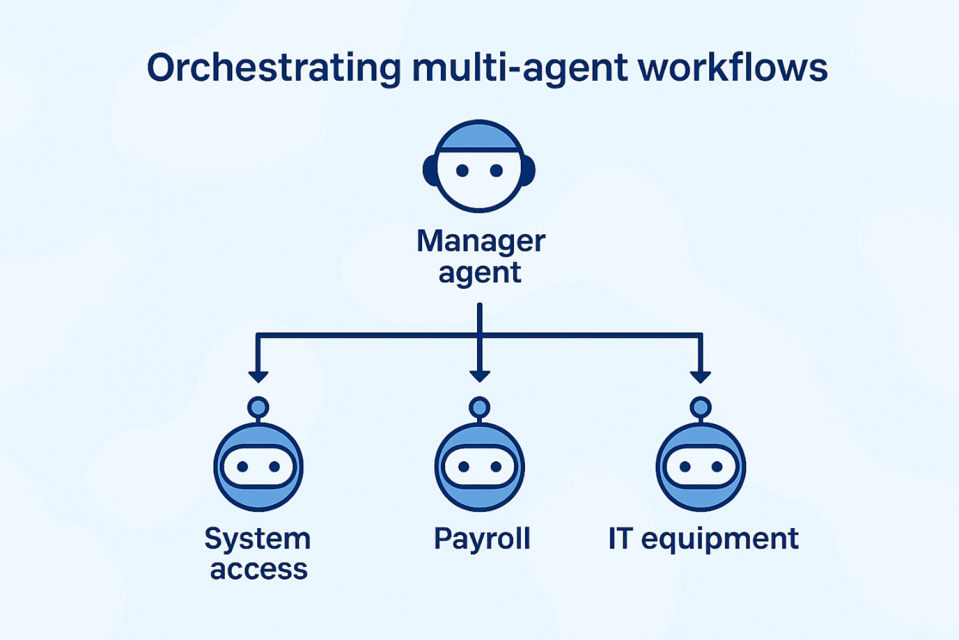 Orchestrating multi-agent workflows

Manager agent

System access

Payroll

IT equipment